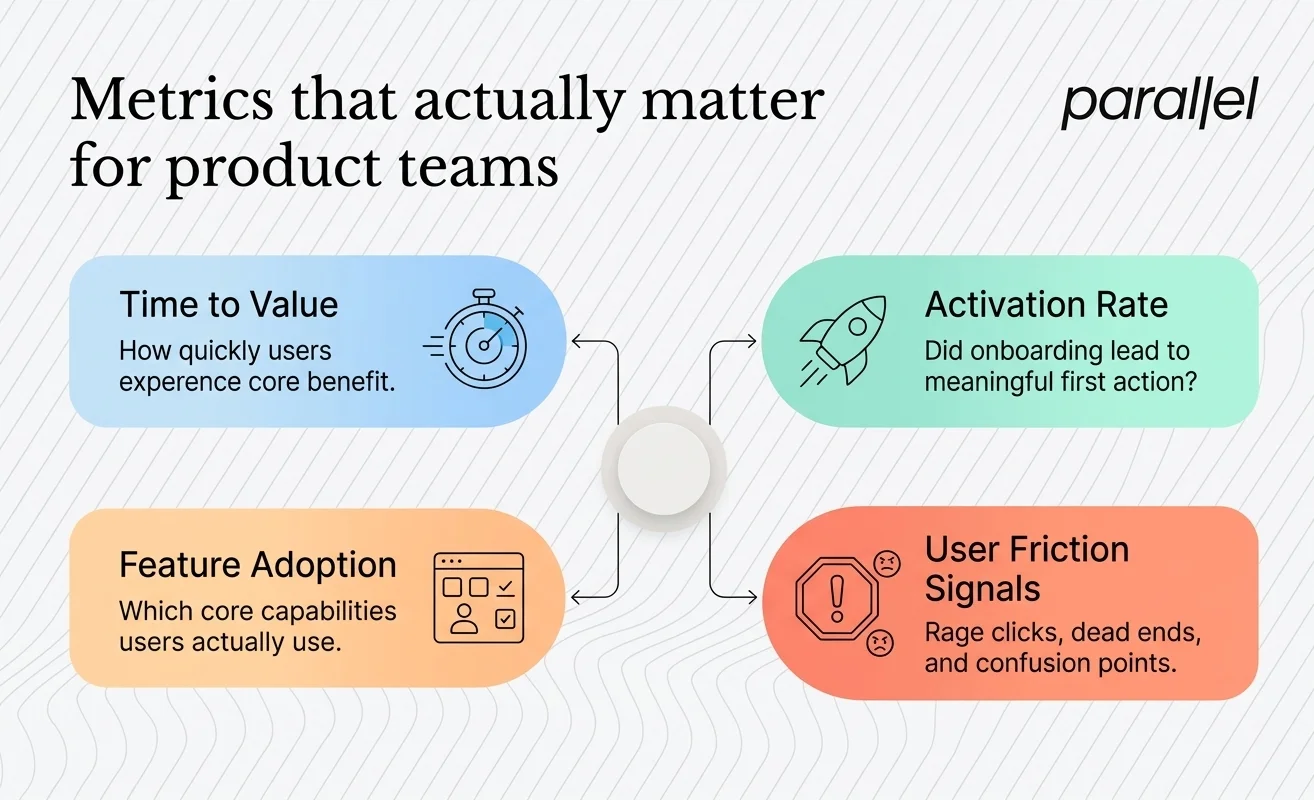 Metrics that actually matter for product teams

parallel

Time to Value
How quickly users experience core benefit.

Activation Rate
Did onboarding lead to meaningful first action?

Feature Adoption
Which core capabilities users actually use.

User Friction Signals
Rage clicks, dead ends, and confusion points.